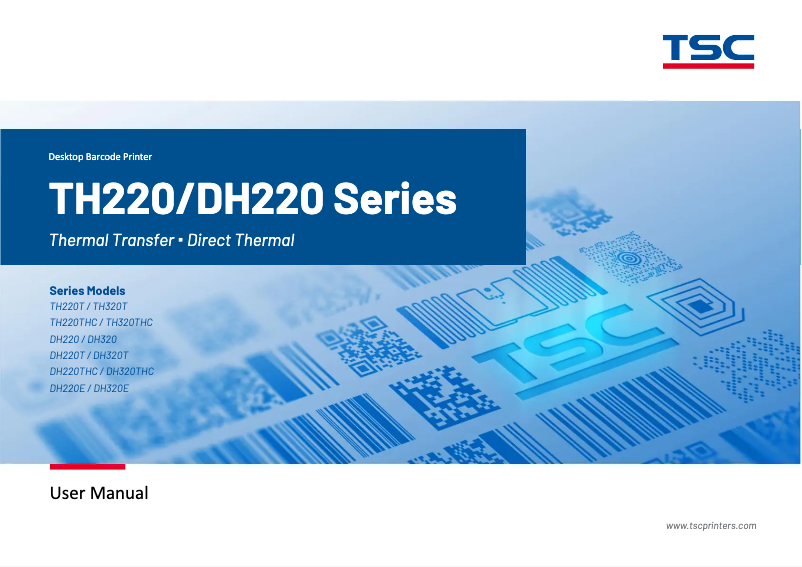 TSC

Desktop Barcode Printer

TH220/DH220 Series

Thermal Transfer ▪ Direct Thermal

Series Models
TH220T / TH320T
TH220THC / TH320THC
DH220 / DH320
DH220T / DH320T
DH220THC / DH320THC
DH220E / DH320E

TSC

User Manual

www.tscprinters.com